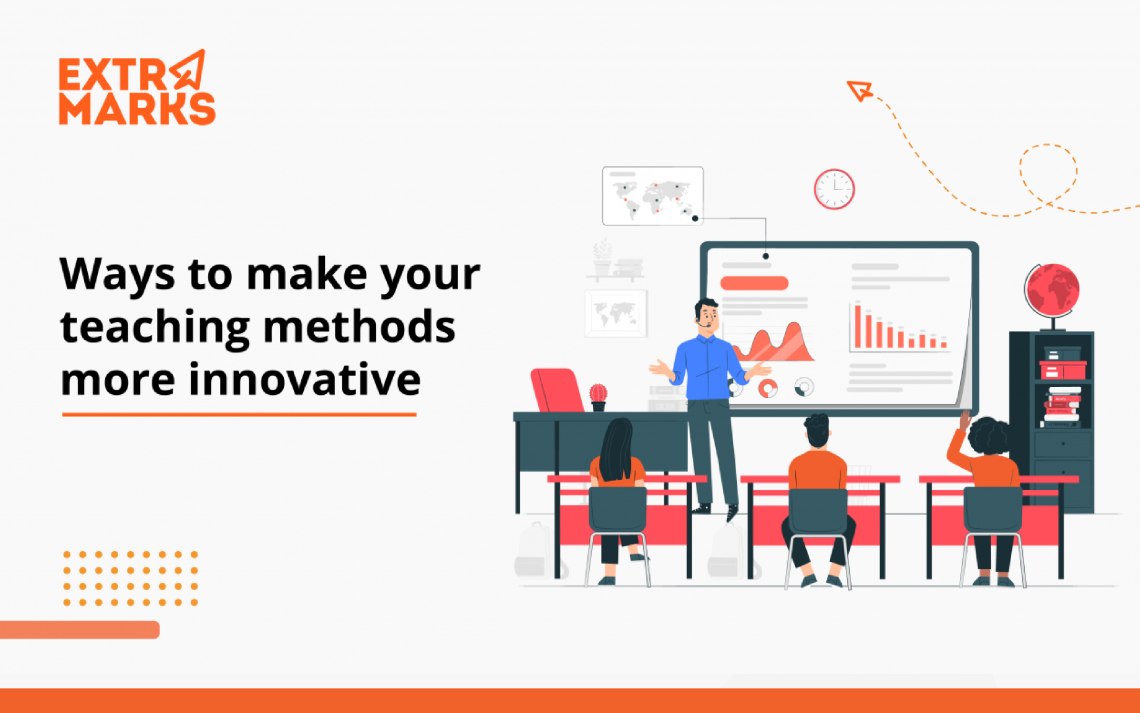 EXTRA MARKS

Ways to make your teaching methods more innovative